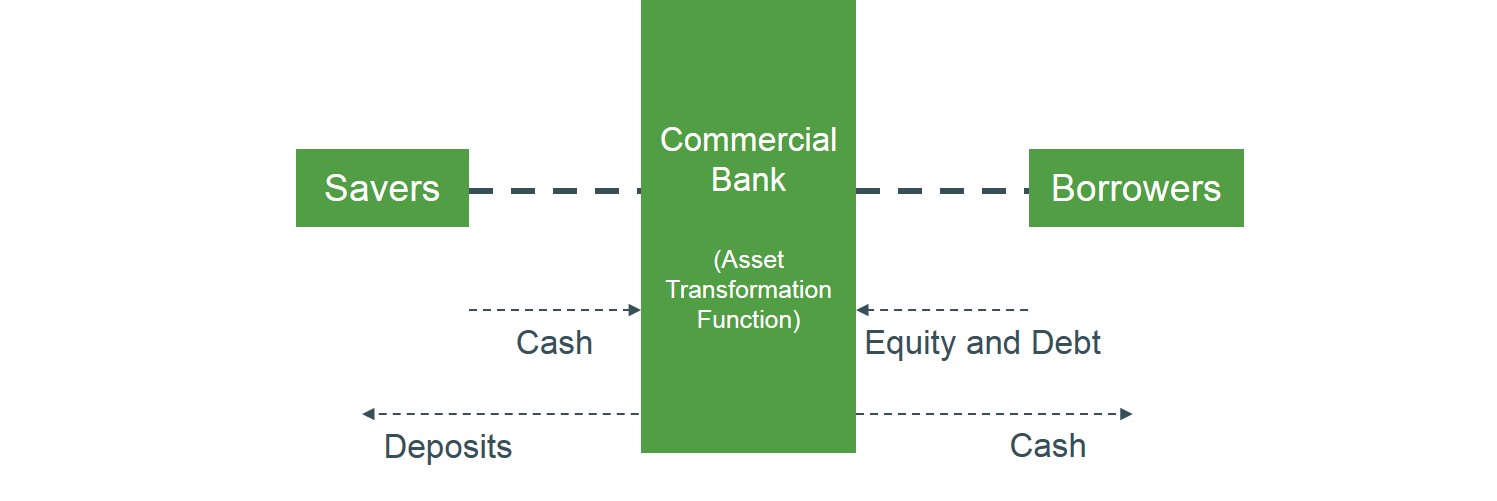 Savers

Commercial Bank

(Asset Transformation Function)

Borrowers

Cash

Equity and Debt

Deposits

Cash